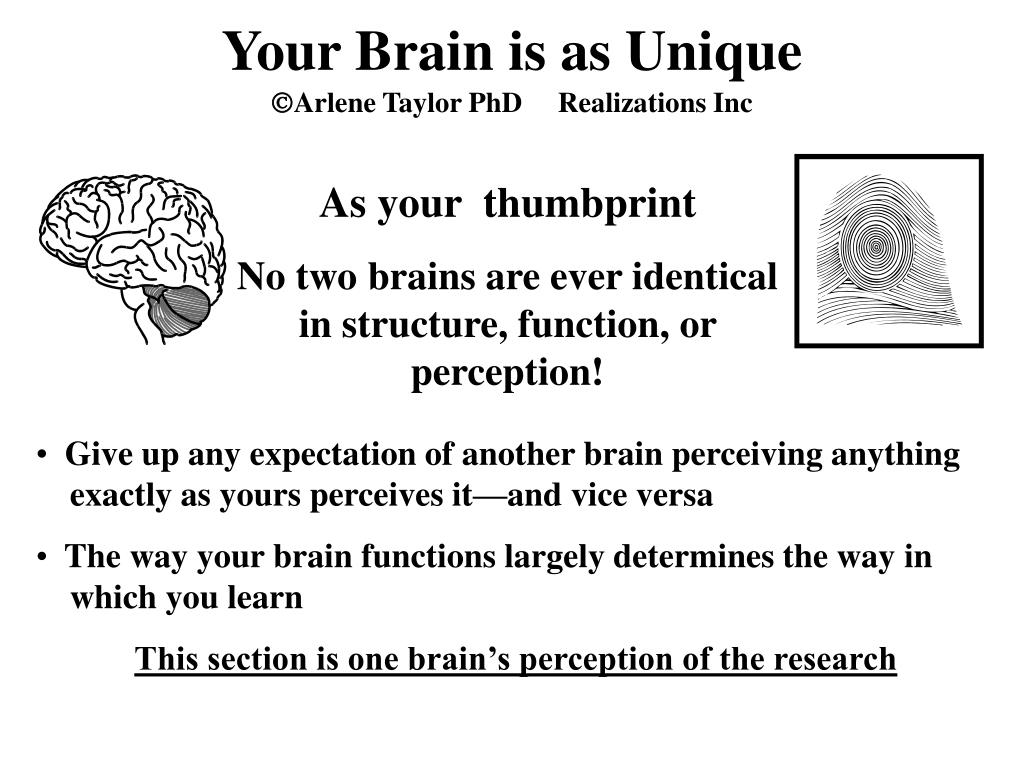 Your Brain is as Unique

©Arlene Taylor PhD Realizations Inc

As your thumbprint

No two brains are ever identical in structure, function, or perception!

• Give up any expectation of another brain perceiving anything exactly as yours perceives it—and vice versa

• The way your brain functions largely determines the way in which you learn

This section is one brain's perception of the research